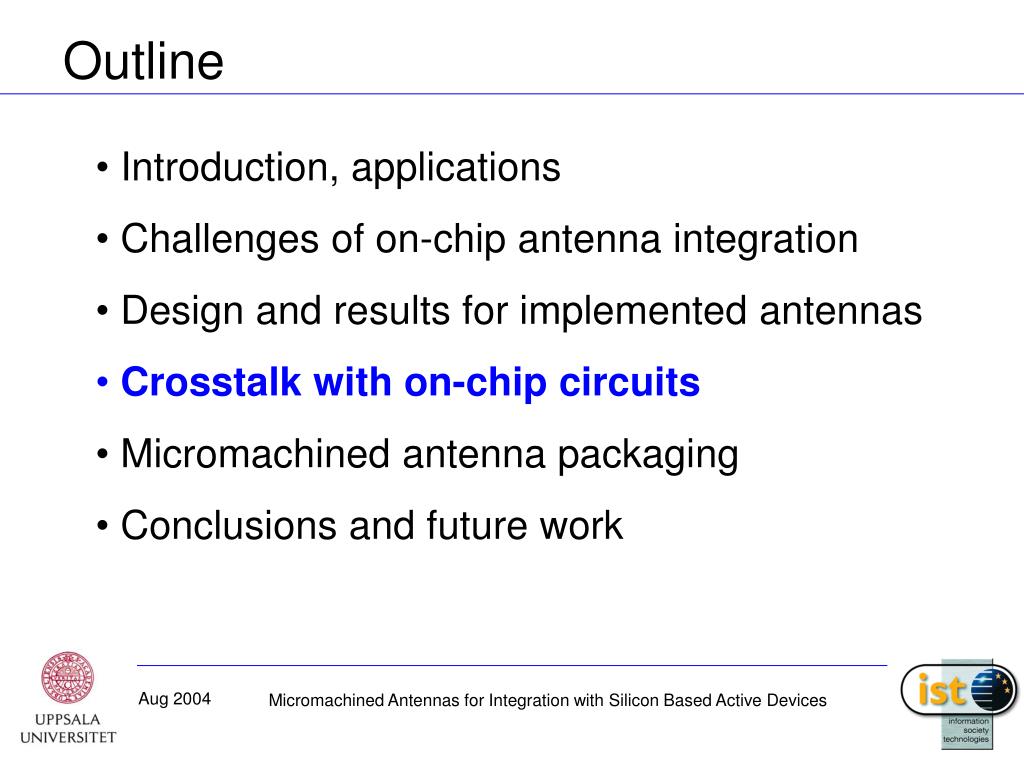 Outline

• Introduction, applications

• Challenges of on-chip antenna integration

• Design and results for implemented antennas

• Crosstalk with on-chip circuits

• Micromachined antenna packaging

• Conclusions and future work

UPPSALA UNIVERSITET

Aug 2004

Micromachined Antennas for Integration with Silicon Based Active Devices

ist

information society technologies